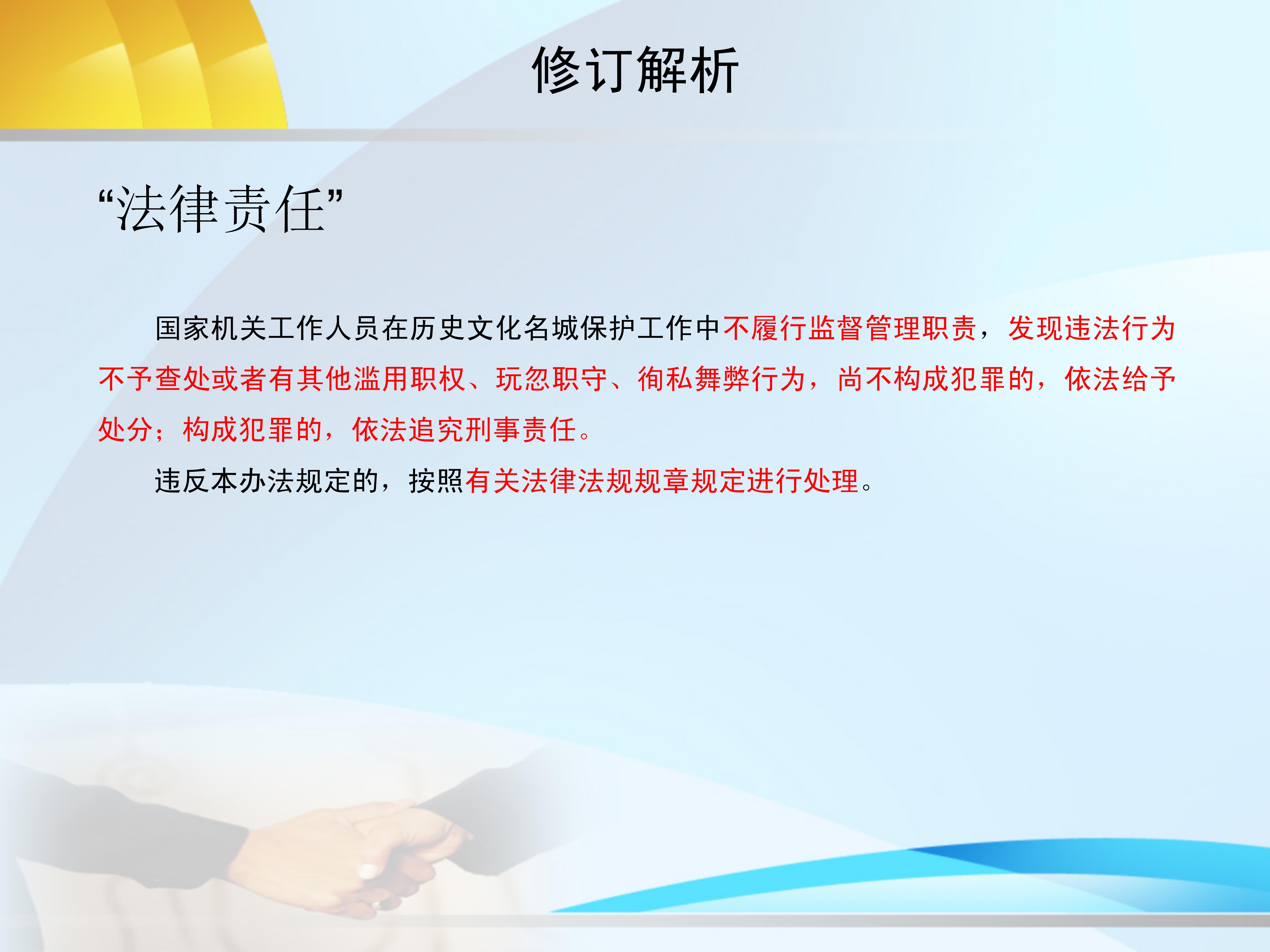 修订解析

“法律责任”

国家机关工作人员在历史文化名城保护工作中不履行监督管理职责，发现违法行为不予查处或者有其他滥用职权、玩忽职守、徇私舞弊行为，尚不构成犯罪的，依法给予处分；构成犯罪的，依法追究刑事责任。

违反本办法规定的，按照有关法律法规规章规定进行处理。